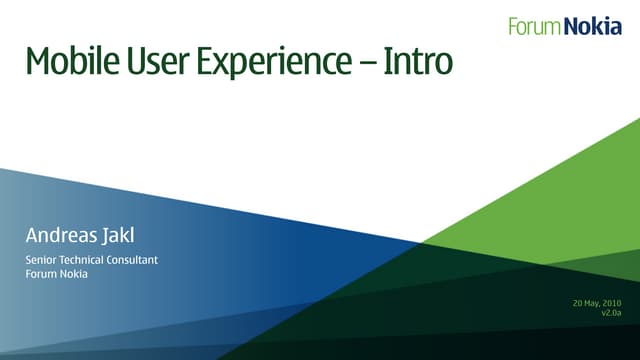 Forum Nokia

Mobile User Experience – Intro

Andreas Jakl

Senior Technical Consultant
Forum Nokia

20 May, 2010
v2.0a